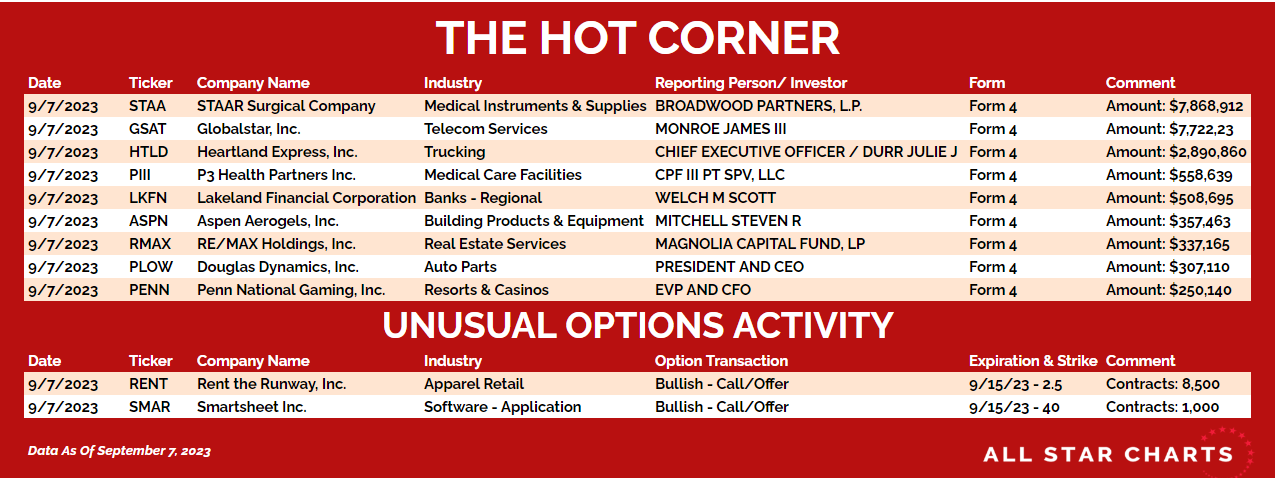 THE HOT CORNER

| Date | Ticker | Company Name | Industry | Reporting Person/ Investor | Form | Comment |
|---|---|---|---|---|---|---|
| 9/7/2023 | STAA | STAAR Surgical Company | Medical Instruments & Supplies | BROADWOOD PARTNERS, L.P. | Form 4 | Amount: $7,868,912 |
| 9/7/2023 | GSAT | Globalstar, Inc. | Telecom Services | MONROE JAMES III | Form 4 | Amount: $7,722,23 |
| 9/7/2023 | HTLD | Heartland Express, Inc. | Trucking | CHIEF EXECUTIVE OFFICER / DURR JULIE J | Form 4 | Amount: $2,890,860 |
| 9/7/2023 | PIII | P3 Health Partners Inc. | Medical Care Facilities | CPF III PT SPV, LLC | Form 4 | Amount: $558,639 |
| 9/7/2023 | LKFN | Lakeland Financial Corporation | Banks - Regional | WELCH M SCOTT | Form 4 | Amount: $508,695 |
| 9/7/2023 | ASPN | Aspen Aerogels, Inc. | Building Products & Equipment | MITCHELL STEVEN R | Form 4 | Amount: $357,463 |
| 9/7/2023 | RMAX | RE/MAX Holdings, Inc. | Real Estate Services | MAGNOLIA CAPITAL FUND, LP | Form 4 | Amount: $337,165 |
| 9/7/2023 | PLOW | Douglas Dynamics, Inc. | Auto Parts | PRESIDENT AND CEO | Form 4 | Amount: $307,110 |
| 9/7/2023 | PENN | Penn National Gaming, Inc. | Resorts & Casinos | EVP AND CFO | Form 4 | Amount: $250,140 |

UNUSUAL OPTIONS ACTIVITY

| Date | Ticker | Company Name | Industry | Option Transaction | Expiration & Strike | Comment |
|---|---|---|---|---|---|---|
| 9/7/2023 | RENT | Rent the Runway, Inc. | Apparel Retail | Bullish - Call/Offer | 9/15/23 - 2.5 | Contracts: 8,500 |
| 9/7/2023 | SMAR | Smartsheet Inc. | Software - Application | Bullish - Call/Offer | 9/15/23 - 40 | Contracts: 1,000 |

Data As Of September 7, 2023

ALL STAR CHARTS